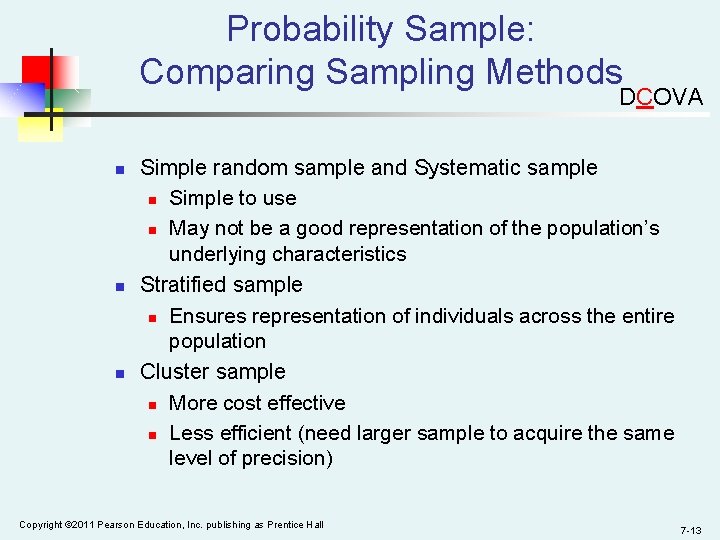 Probability Sample:
Comparing Sampling Methods

DCOVA

- Simple random sample and Systematic sample
  - Simple to use
  - May not be a good representation of the population's underlying characteristics
- Stratified sample
  - Ensures representation of individuals across the entire population
- Cluster sample
  - More cost effective
  - Less efficient (need larger sample to acquire the same level of precision)

Copyright ©2011 Pearson Education, Inc. publishing as Prentice Hall

7-13